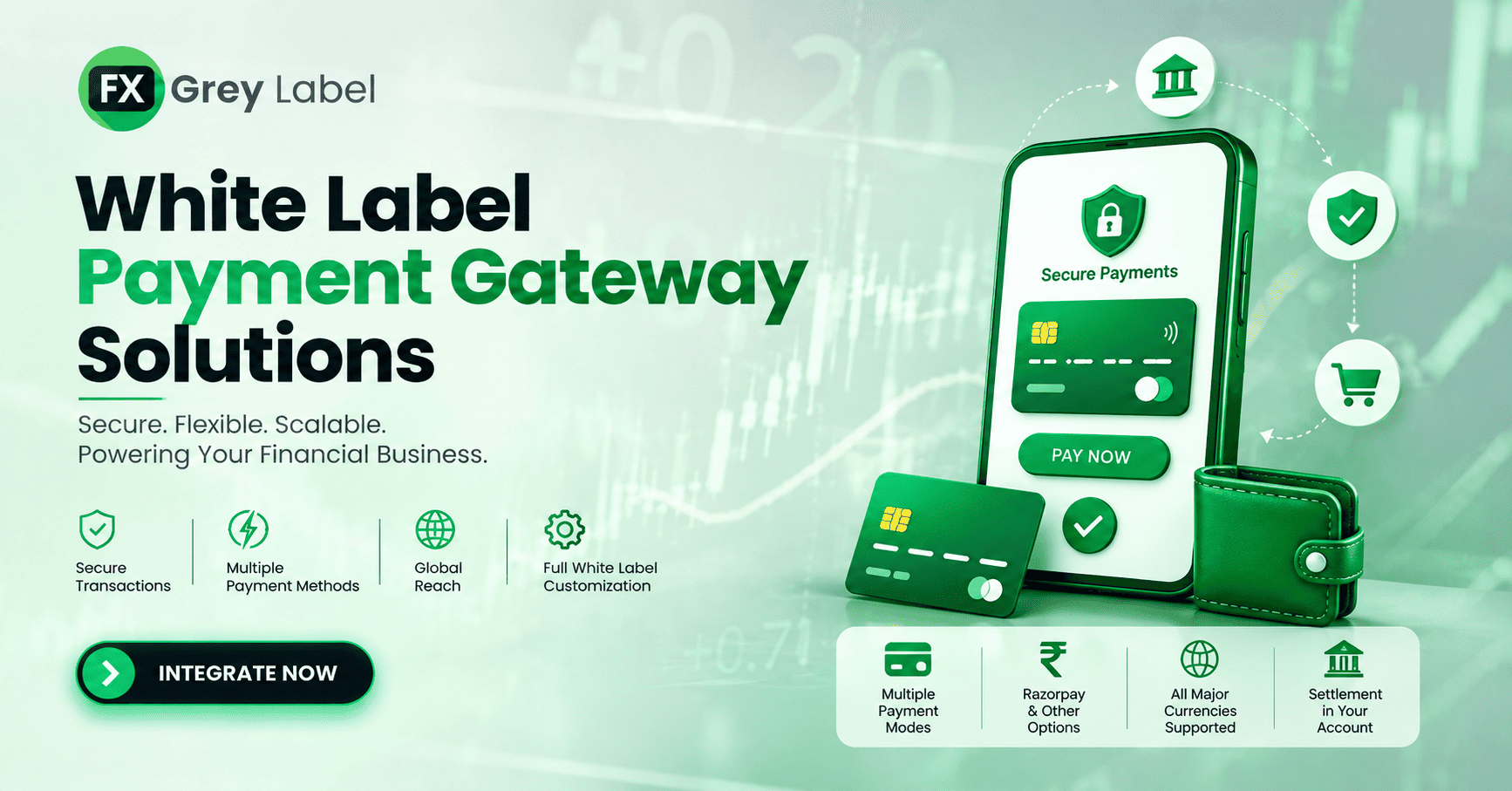 FX Grey Label

White Label
Payment Gateway
Solutions

Secure. Flexible. Scalable.
Powering Your Financial Business.

Secure
Transactions

Multiple
Payment Methods

Global
Reach

Full White Label
Customization

INTEGRATE NOW

Secure Payments

PAY NOW

Multiple
Payment
Modes

Razorpay
& Other
Options

All Major
Currencies
Supported

Settlement
in Your
Account